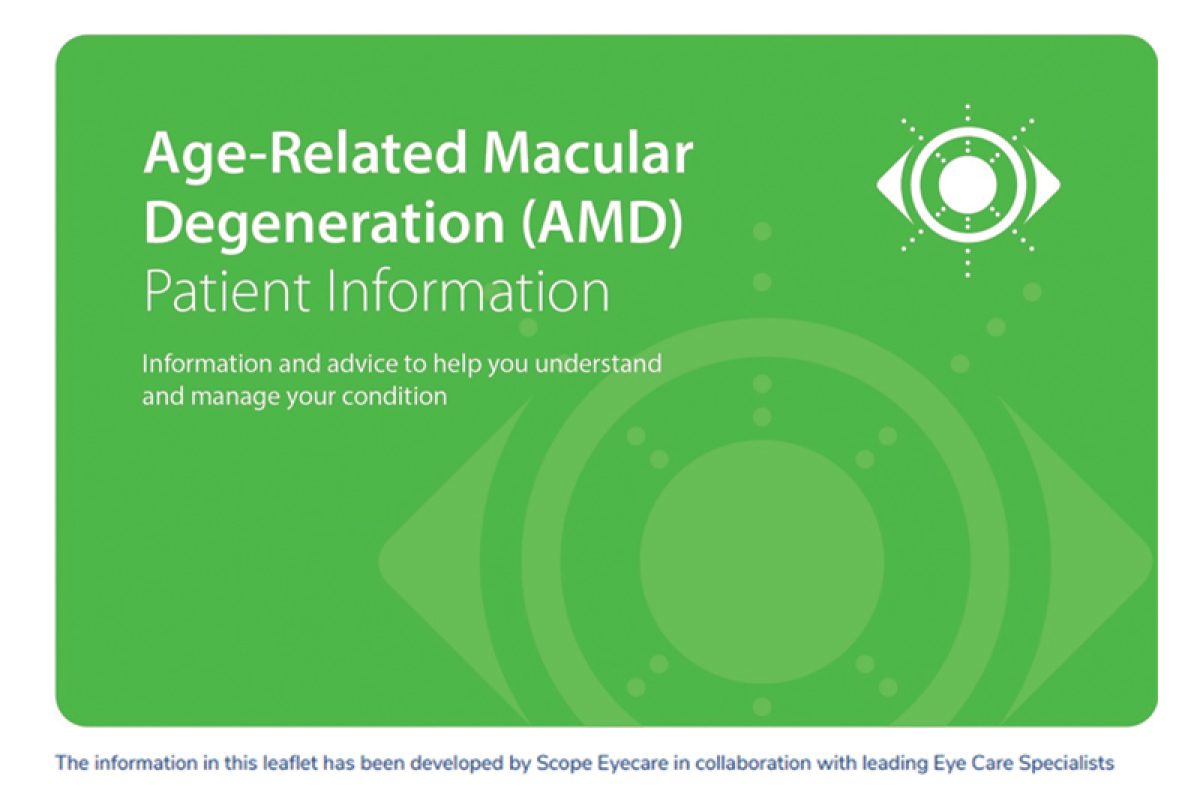 Age-Related Macular Degeneration (AMD)
Patient Information

Information and advice to help you understand and manage your condition

The information in this leaflet has been developed by Scope Eyecare in collaboration with leading Eye Care Specialists